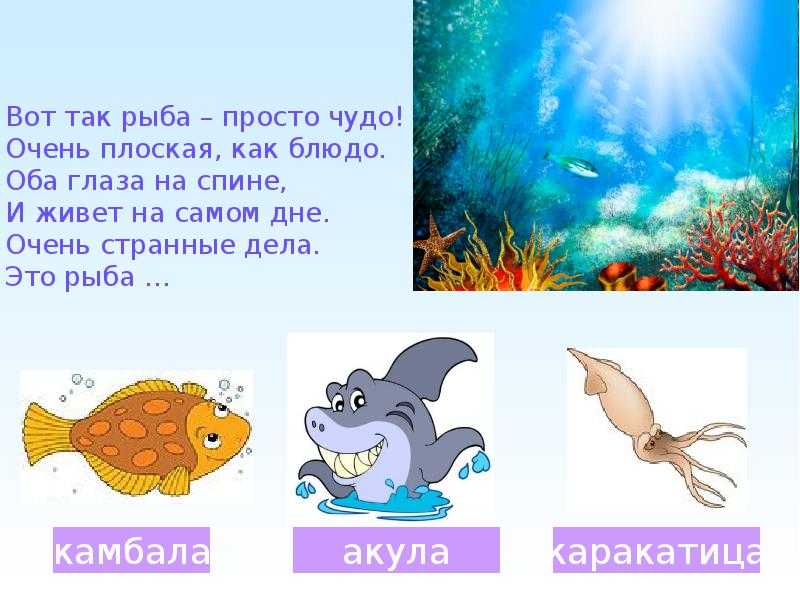 Вот так рыба – просто чудо!
Очень плоская, как блюдо.
Оба глаза на спине,
И живет на самом дне.
Очень странные дела.
Это рыба …

камбала

акула

каракатица